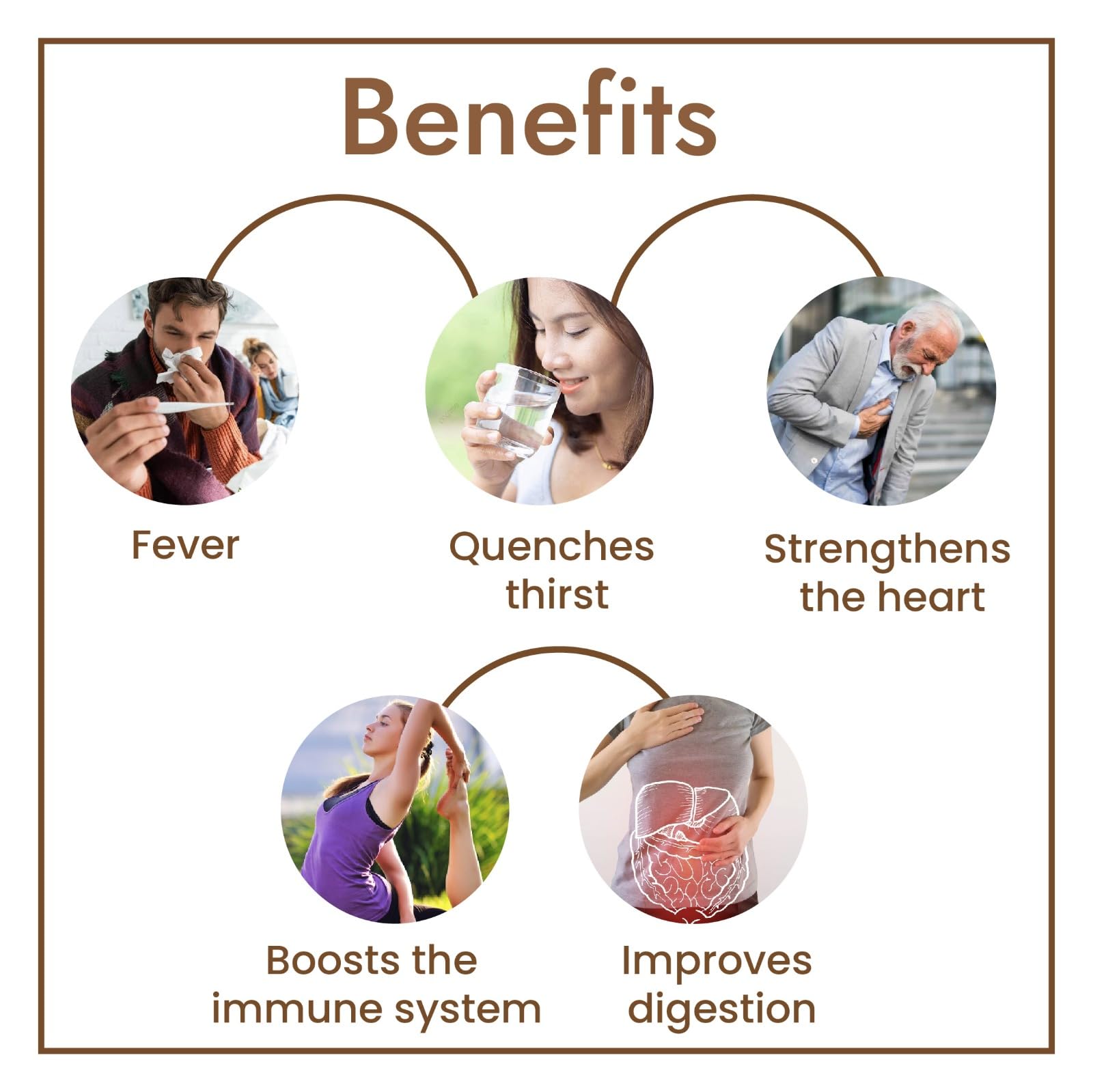 Benefits

Fever

Quenches thirst

Strengthens the heart

Boosts the immune system

Improves digestion